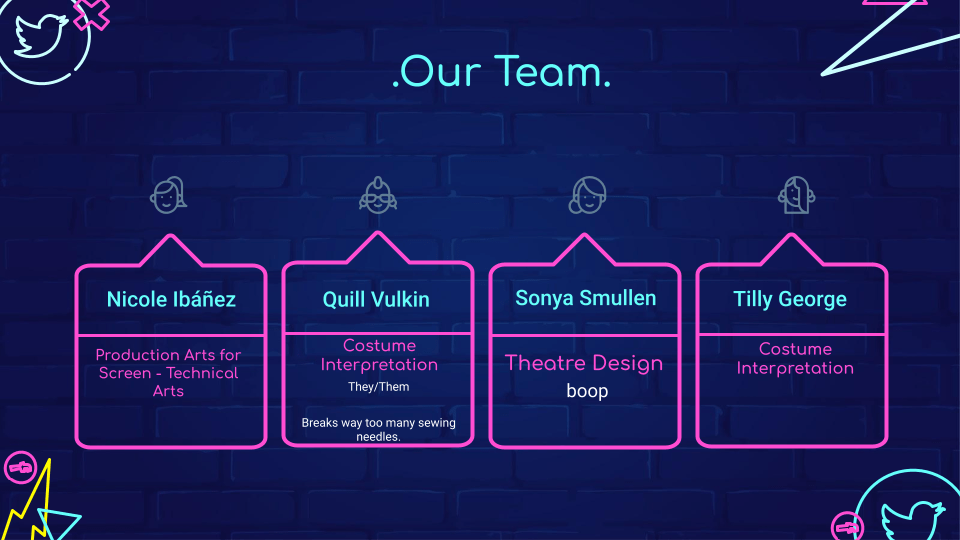 .Our Team.

Nicole Ibáñez

Production Arts for Screen - Technical Arts

Quill Vulkin

Costume Interpretation

They/Them

Breaks way too many sewing needles.

Sonya Smullen

Theatre Design

boop

Tilly George

Costume Interpretation